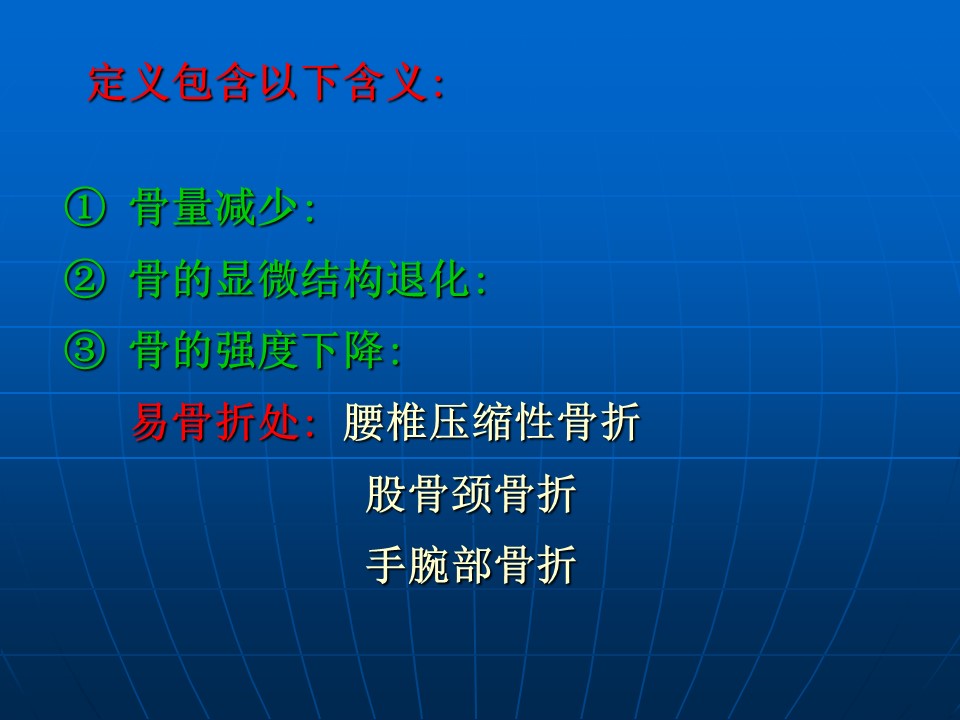 定义包含以下含义:

① 骨量减少:
② 骨的显微结构退化:
③ 骨的强度下降:
易骨折处: 腰椎压缩性骨折
股骨颈骨折
手腕部骨折